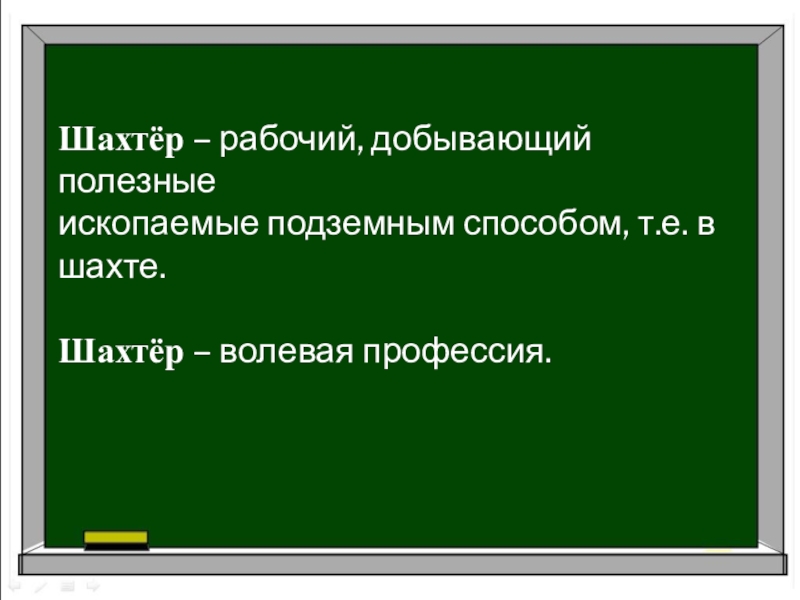 Шахтёр – рабочий, добывающий полезные ископаемые подземным способом, т.е. в шахте.

Шахтёр – волевая профессия.